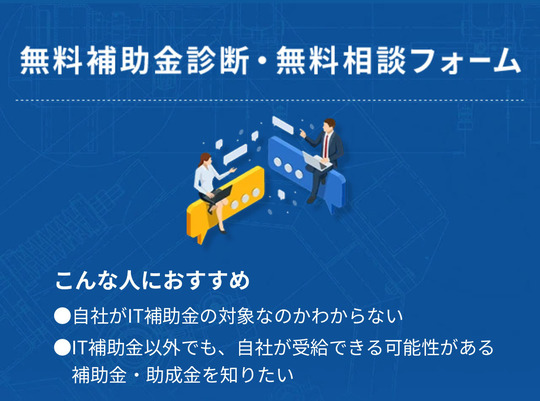 無料補助金診断・無料相談フォーム

こんな人におすすめ

●自社がIT補助金の対象なのかわからない

●IT補助金以外でも、自社が受給できる可能性がある補助金・助成金を知りたい